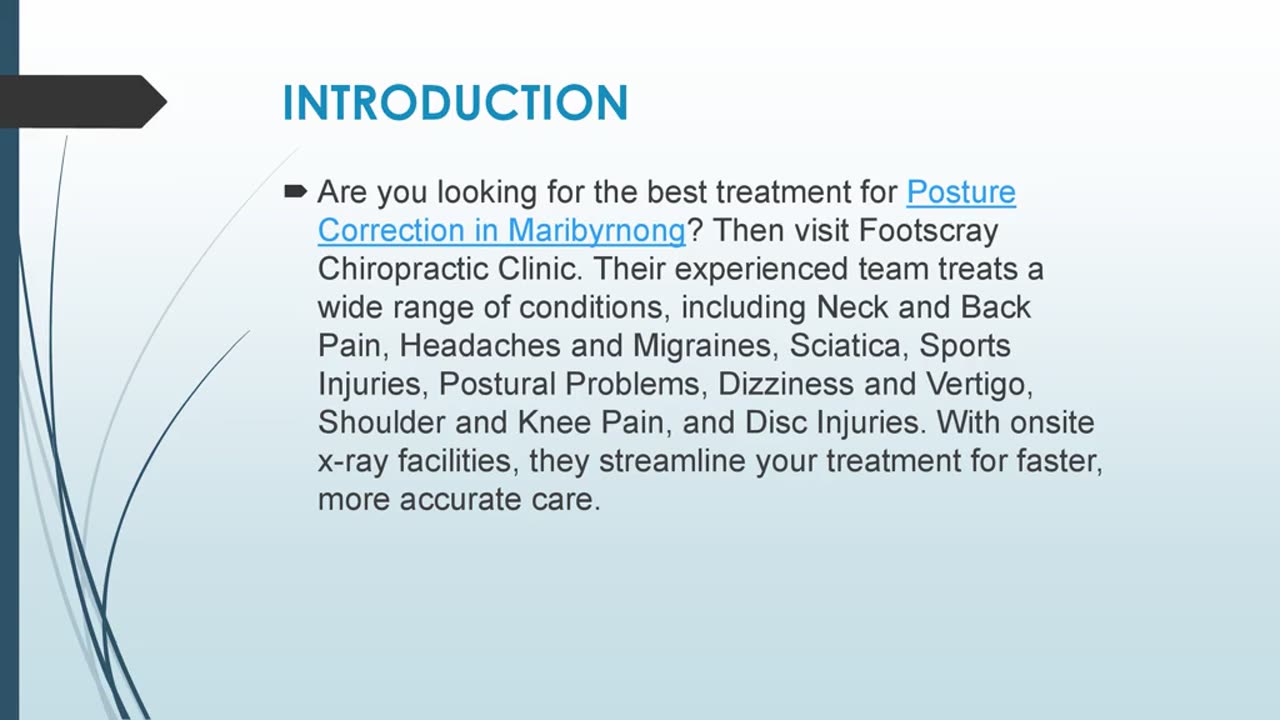 INTRODUCTION

Are you looking for the best treatment for Posture Correction in Maribyrnong? Then visit Footscray Chiropractic Clinic. Their experienced team treats a wide range of conditions, including Neck and Back Pain, Headaches and Migraines, Sciatica, Sports Injuries, Postural Problems, Dizziness and Vertigo, Shoulder and Knee Pain, and Disc Injuries. With onsite x-ray facilities, they streamline your treatment for faster, more accurate care.